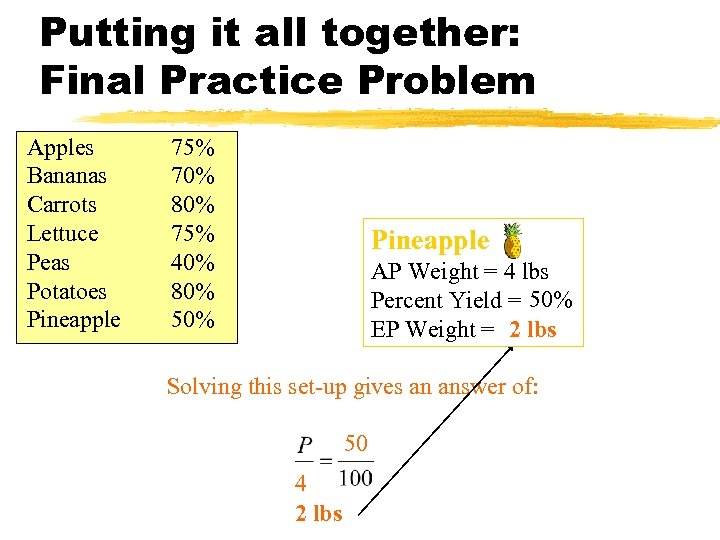 Putting it all together: Final Practice Problem

| Apples | 75% |
|---|---|
| Bananas | 70% |
| Carrots | 80% |
| Lettuce | 75% |
| Peas | 40% |
| Potatoes | 80% |
| Pineapple | 50% |

Pineapple
AP Weight = 4 lbs
Percent Yield = 50%
EP Weight = 2 lbs

Solving this set-up gives an answer of:

$\frac{P}{4} = \frac{50}{100}$

2 lbs